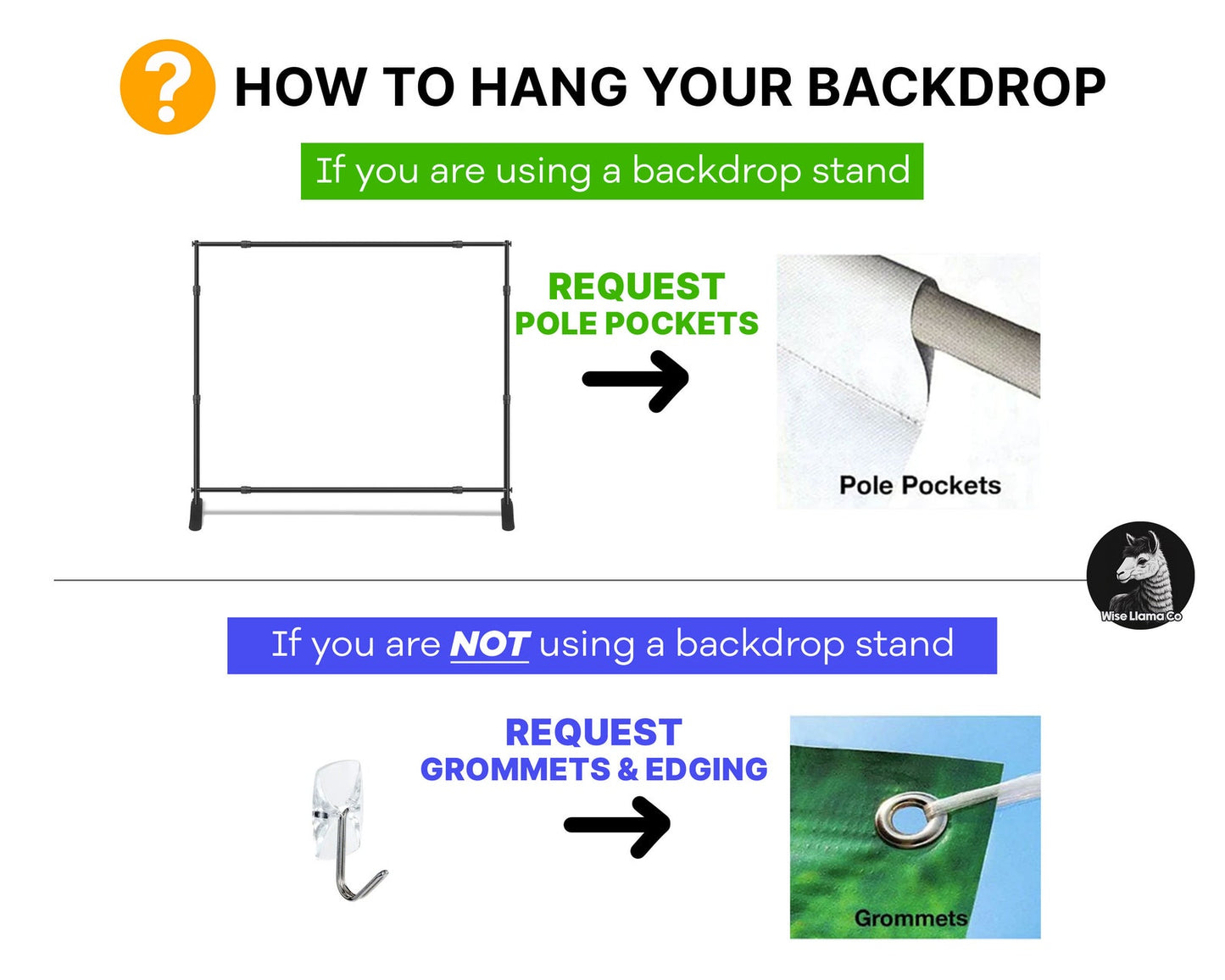 ?

HOW TO HANG YOUR BACKDROP

If you are using a backdrop stand

REQUEST
POLE POCKETS

Pole Pockets

Wise Llama Co

If you are NOT using a backdrop stand

REQUEST
GROMMETS & EDGING

Grommets